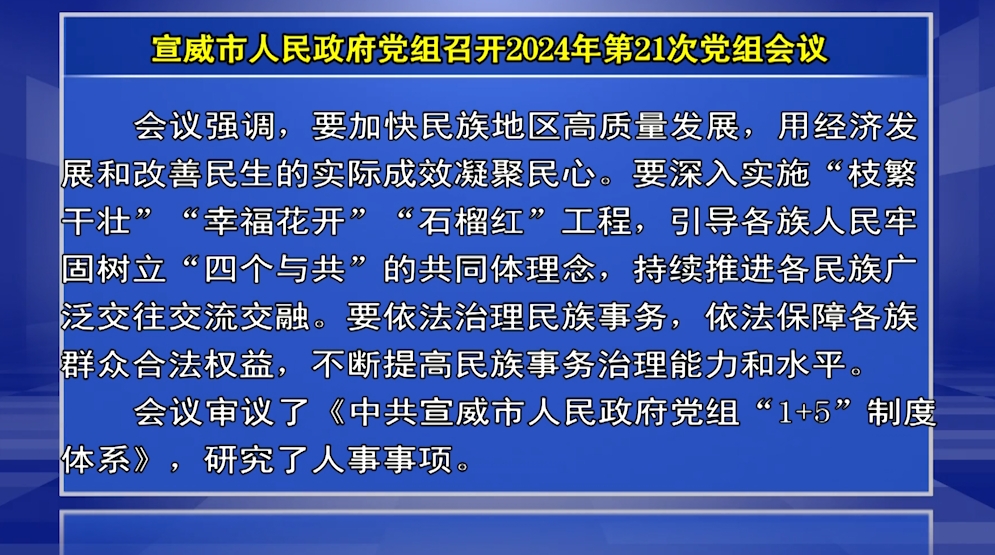 宣威市人民政府党组召开2024年第21次党组会议

会议强调，要加快民族地区高质量发展，用经济发展和改善民生的实际成效凝聚民心。要深入实施“枝繁干壮”“幸福花开”“石榴红”工程，引导各族人民牢固树立“四个与共”的共同体理念，持续推进各民族广泛交往交流交融。要依法治理民族事务，依法保障各族群众合法权益，不断提高民族事务治理能力和水平。

会议审议了《中共宣威市人民政府党组“1+5”制度体系》，研究了人事事项。